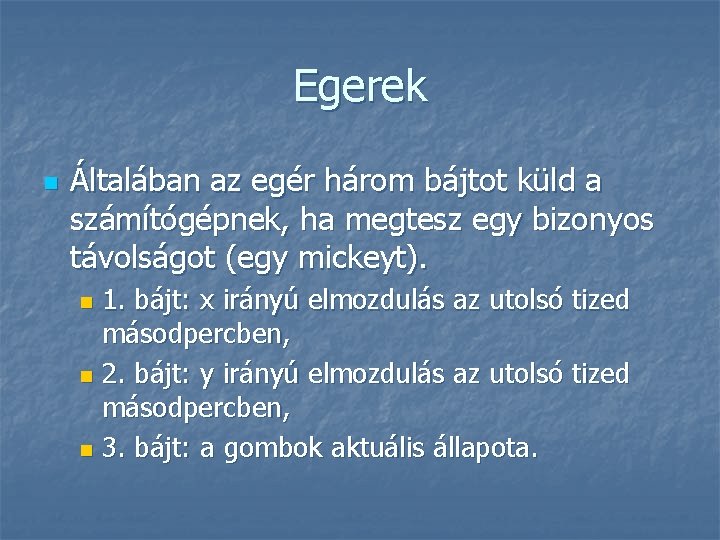 Egerek

Általában az egér három bájtot küld a számítógépnek, ha megtesz egy bizonyos távolságot (egy mickeyt).

1. bájt: x irányú elmozdulás az utolsó tized másodpercben,

2. bájt: y irányú elmozdulás az utolsó tized másodpercben,

3. bájt: a gombok aktuális állapota.